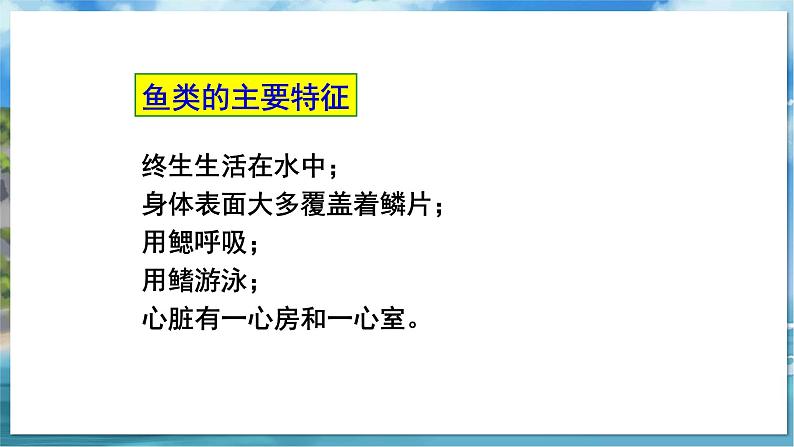 鱼类的主要特征

终生生活在水中；
身体表面大多覆盖着鳞片；
用鳃呼吸；
用鳍游泳；
心脏有一心房和一心室。